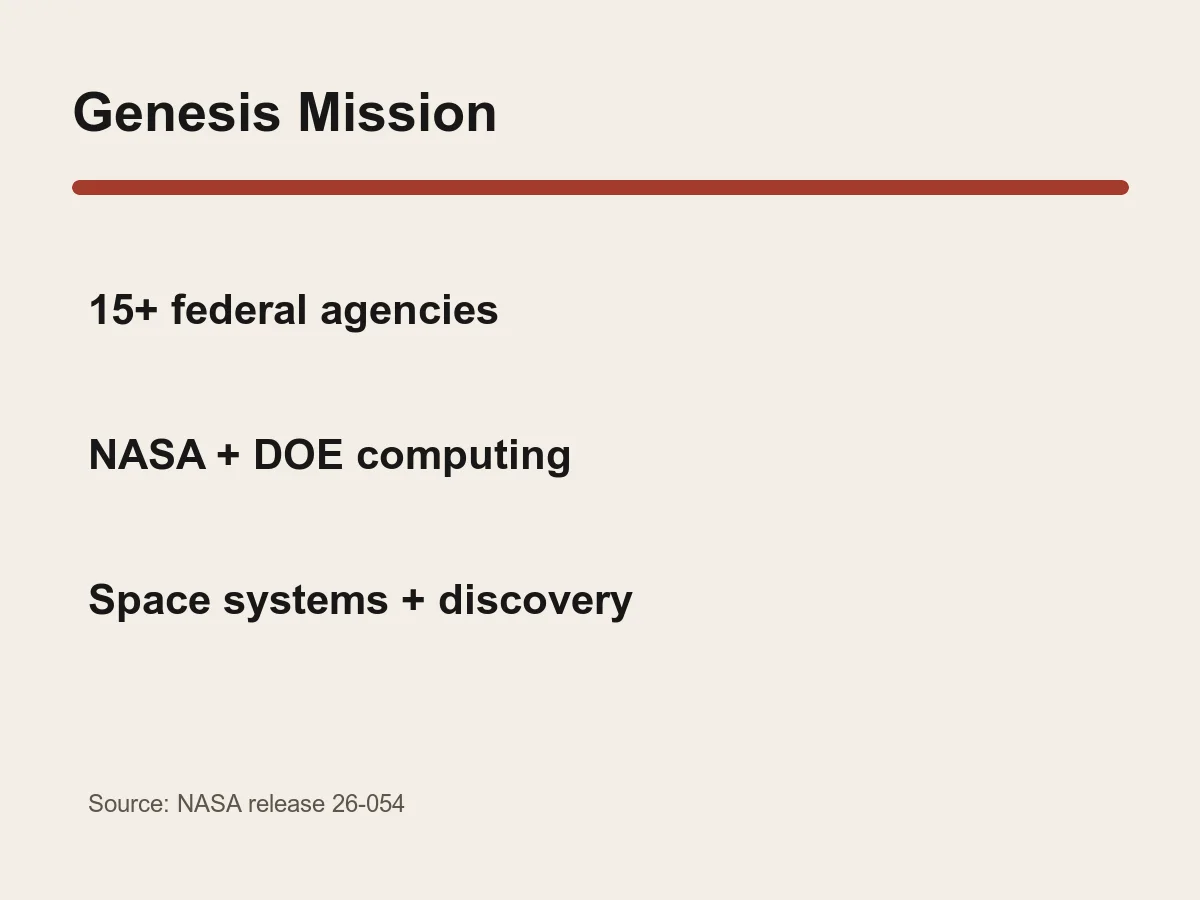 Genesis Mission

15+ federal agencies

NASA + DOE computing

Space systems + discovery

Source: NASA release 26-054